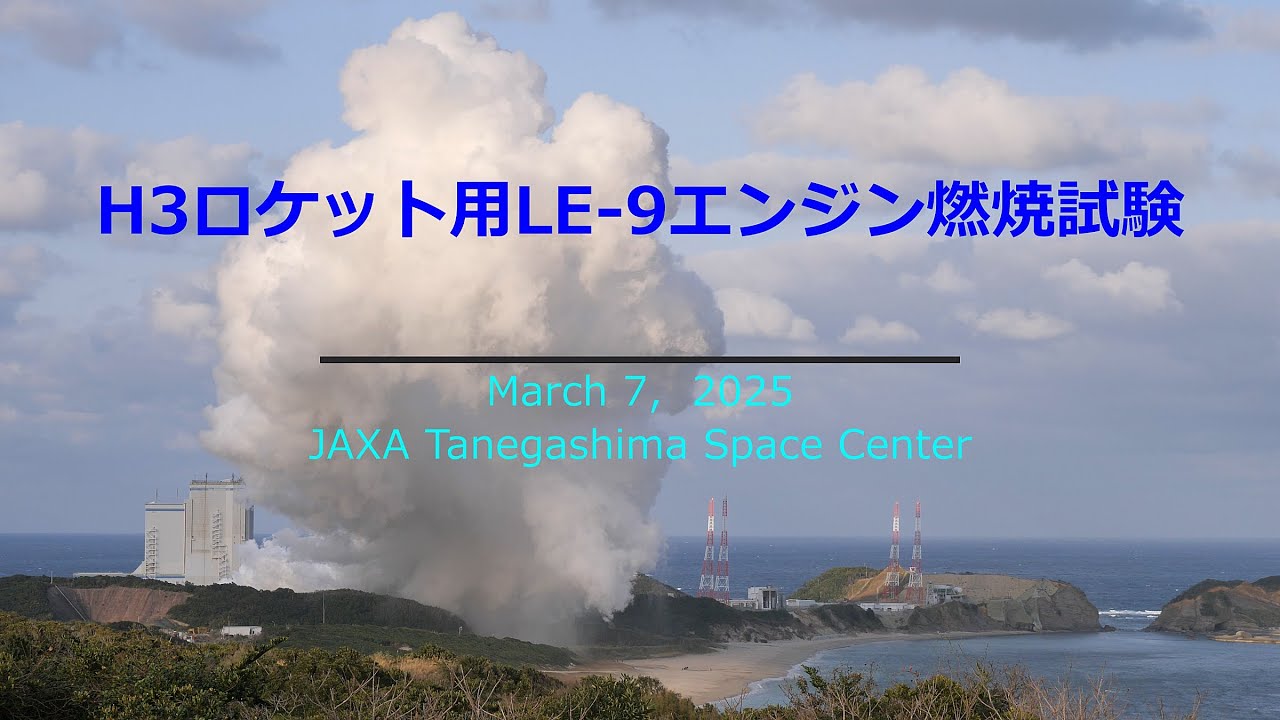 H3ロケット用LE-9エンジン燃焼試験

March 7, 2025
JAXA Tanegashima Space Center